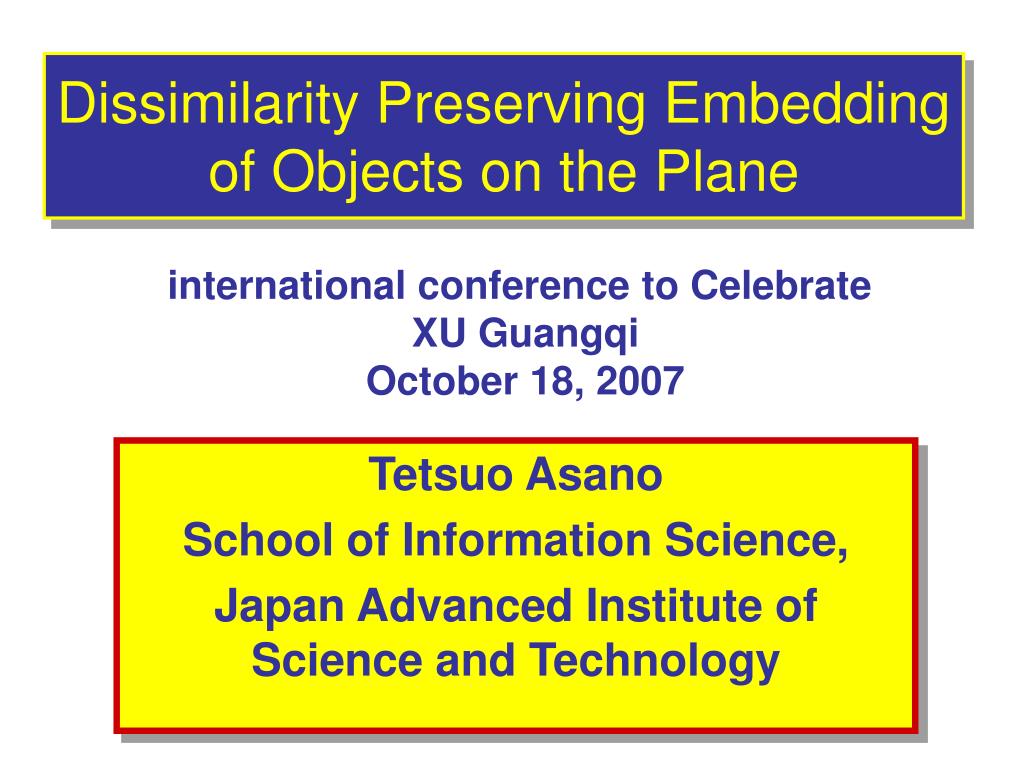 Dissimilarity Preserving Embedding of Objects on the Plane

international conference to Celebrate
XU Guangqi
October 18, 2007

Tetsuo Asano
School of Information Science,
Japan Advanced Institute of Science and Technology